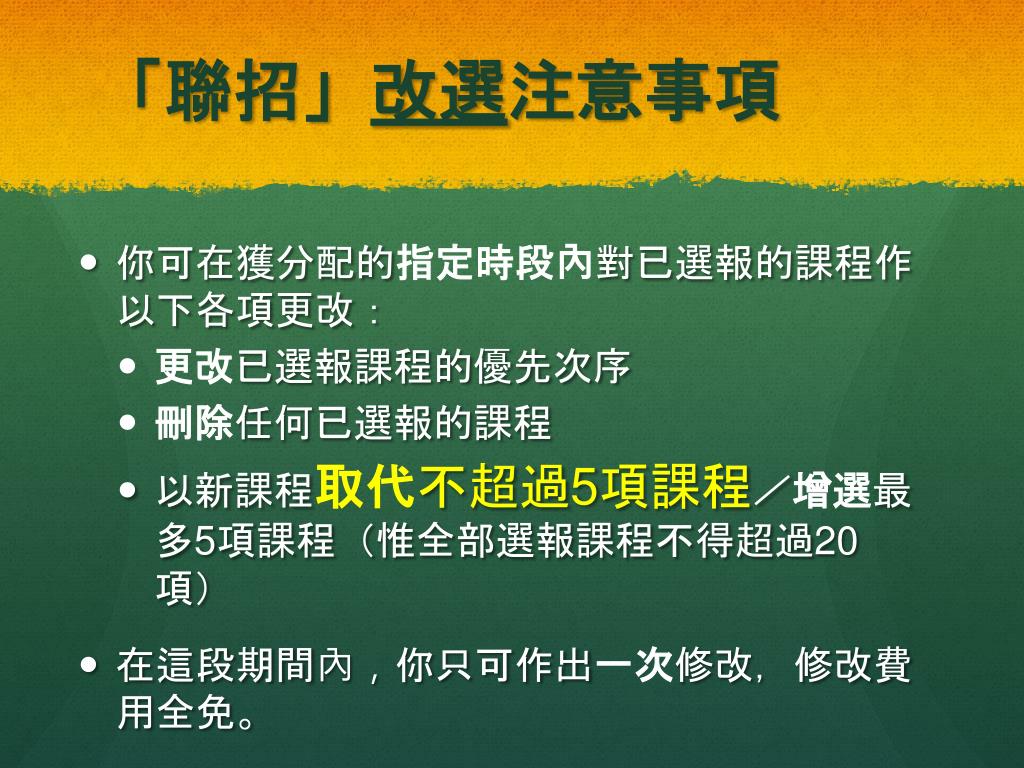 「聯招」改選注意事項

• 你可在獲分配的指定時段內對已選報的課程作以下各項更改：
  • 更改已選報課程的優先次序
  • 刪除任何已選報的課程
  • 以新課程取代不超過5項課程／增選最多5項課程（惟全部選報課程不得超過20項）

• 在這段期間內，你只可作出一次修改，修改費用全免。